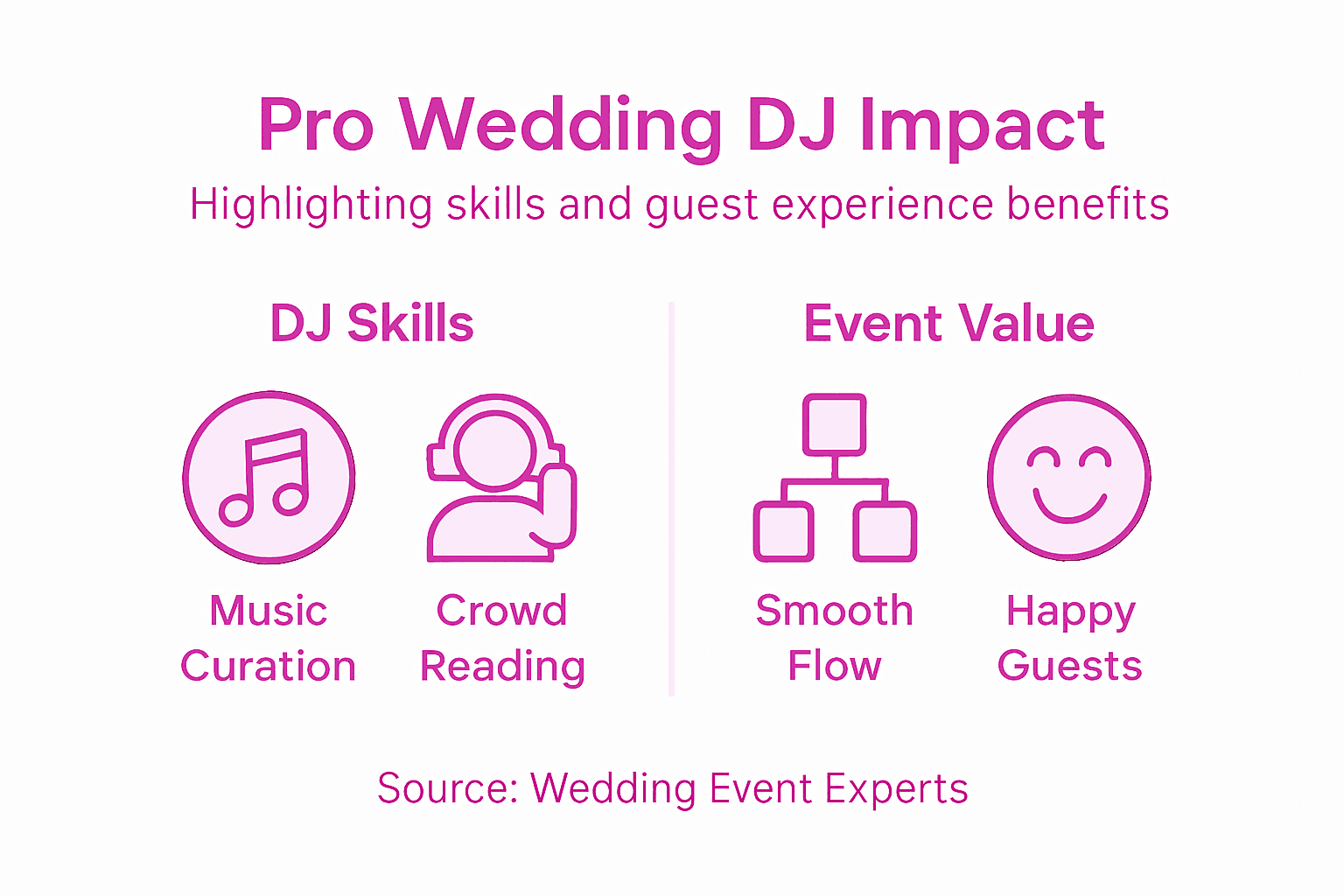 Pro Wedding DJ Impact
Highlighting skills and guest experience benefits

DJ Skills

Music Curation

Crowd Reading

Event Value

Smooth Flow

Happy Guests

Source: Wedding Event Experts